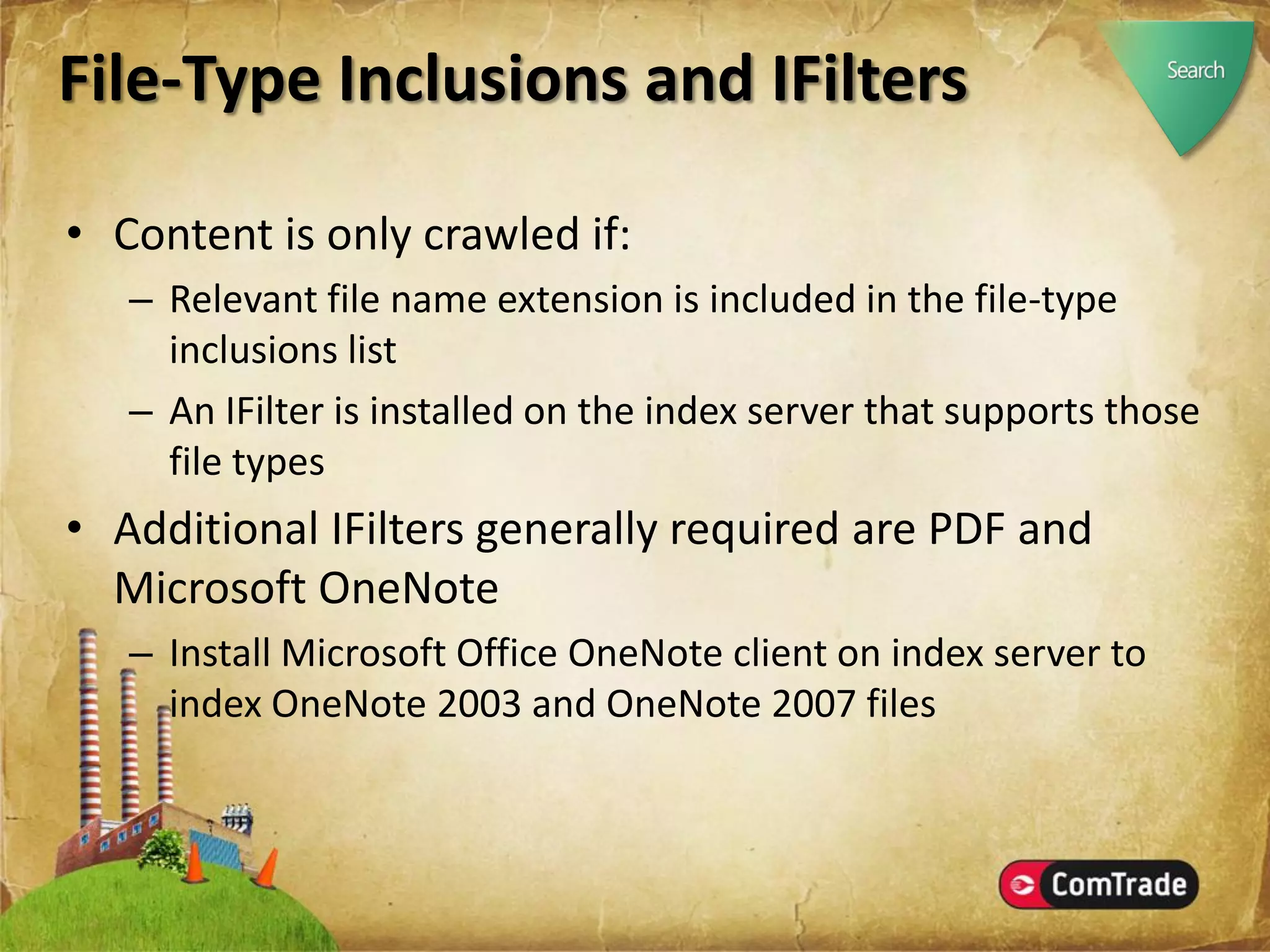 File-Type Inclusions and IFilters

Search

• Content is only crawled if:
– Relevant file name extension is included in the file-type inclusions list
– An IFilter is installed on the index server that supports those file types
• Additional IFilters generally required are PDF and Microsoft OneNote
– Install Microsoft Office OneNote client on index server to index OneNote 2003 and OneNote 2007 files

ComTrade